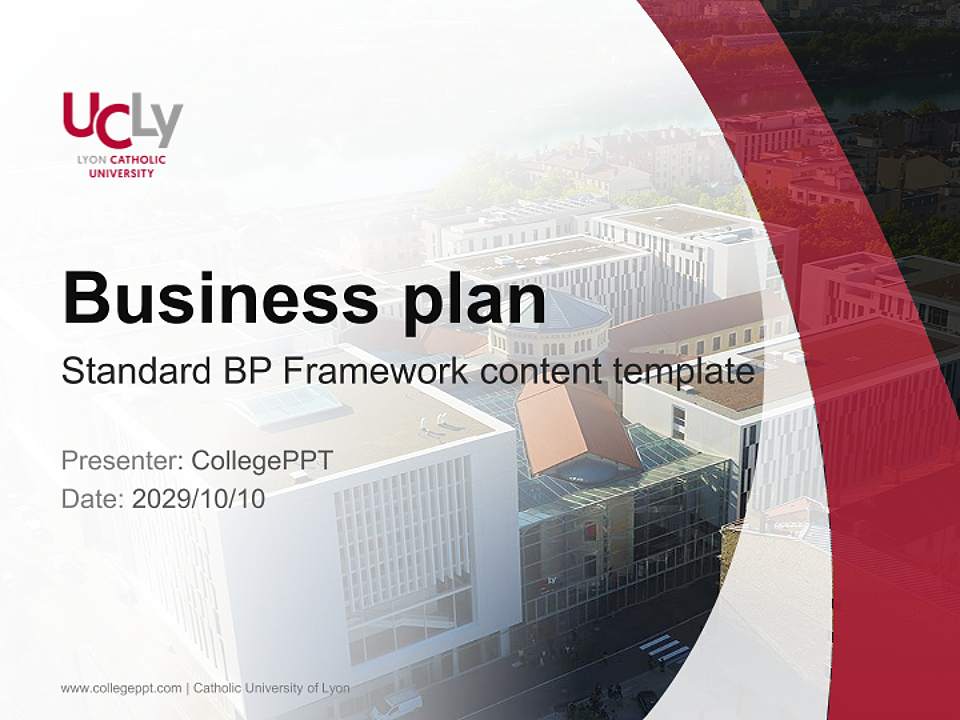 UCLy
LYON CATHOLIC UNIVERSITY

Business plan

Standard BP Framework content template

Presenter: CollegePPT
Date: 2029/10/10

www.collegeppt.com | Catholic University of Lyon